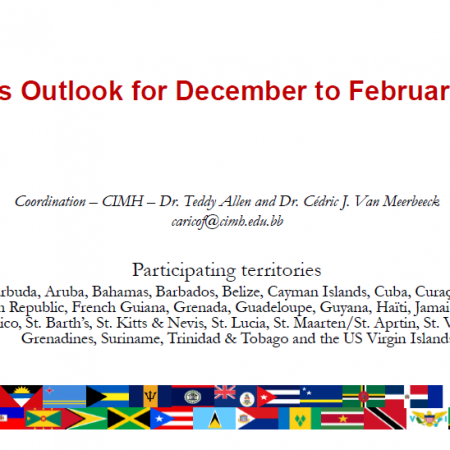 s Outlook for December to Februar

Coordination – CIMH – Dr. Teddy Allen and Dr. Cédric J. Van Meerbeeck
caricof@cimh.edu.bb

Participating territories
rbuda, Aruba, Bahamas, Barbados, Belize, Cayman Islands, Cuba, Curaç
n Republic, French Guiana, Grenada, Guadeloupe, Guyana, Haïti, Jamai
ico, St. Barth's, St. Kitts & Nevis, St. Lucia, St. Maarten/St. Aprtin, St. V
Grenadines, Suriname, Trinidad & Tobago and the US Virgin Islands